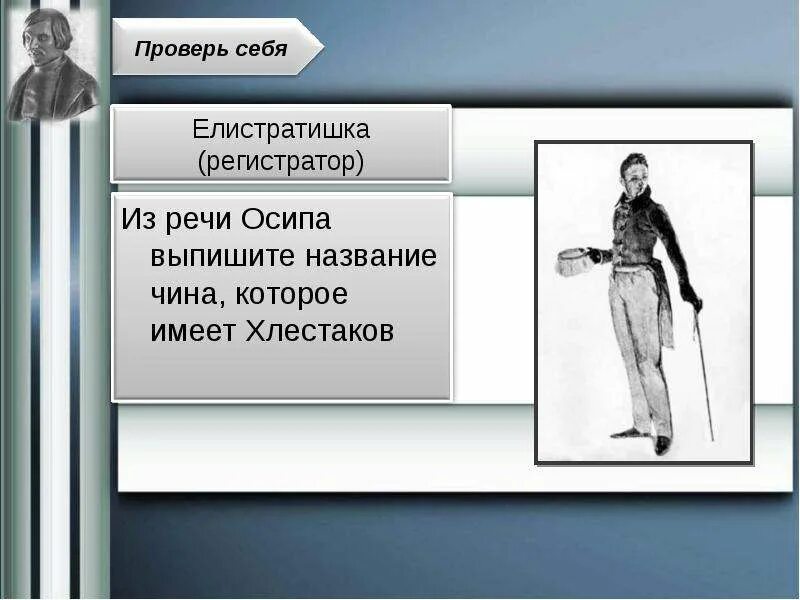 Проверь себя

Елистратишка
(регистратор)

Из речи Осипа выпишите название чина, которое имеет Хлестаков